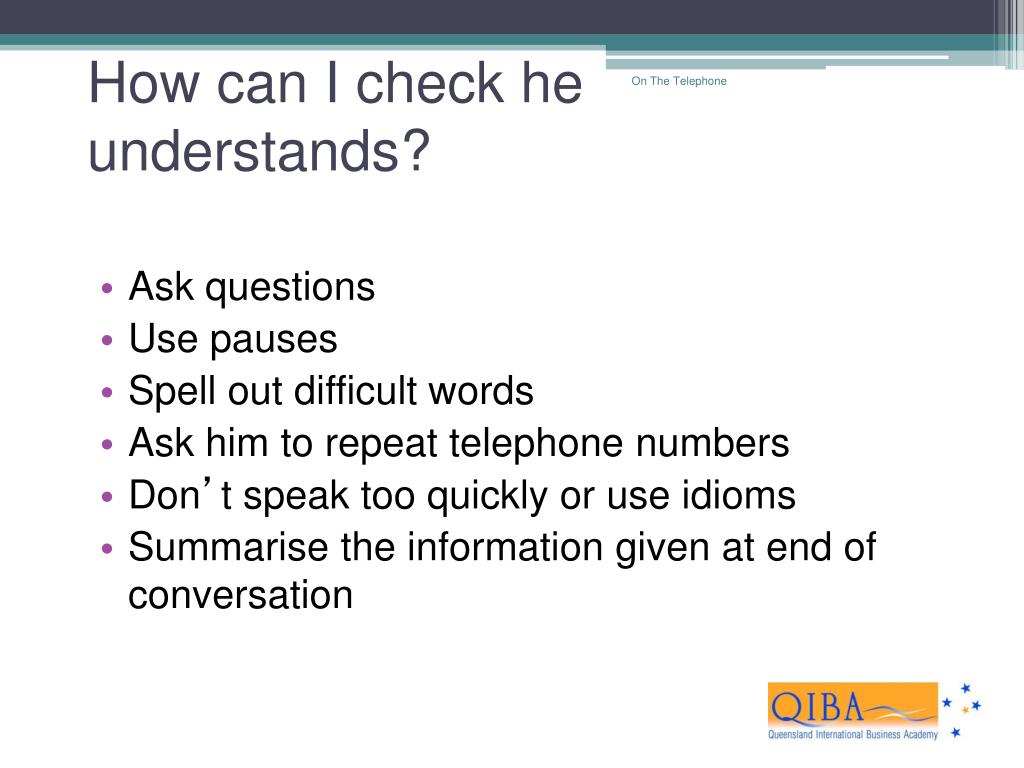 How can I check he understands?

On The Telephone

• Ask questions
• Use pauses
• Spell out difficult words
• Ask him to repeat telephone numbers
• Don’t speak too quickly or use idioms
• Summarise the information given at end of conversation

QIBA
Queensland International Business Academy